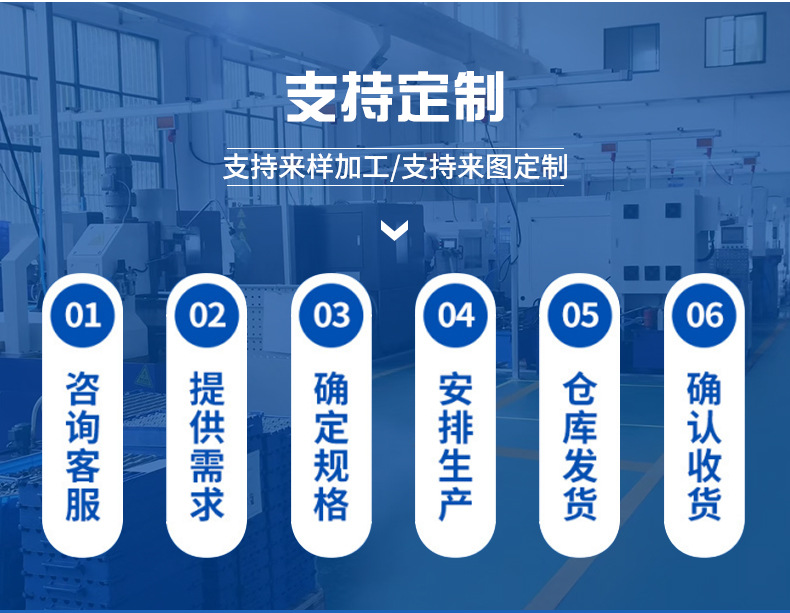 支持定制

支持来样加工/支持来图定制

01
咨询客服

02
提供需求

03
确定规格

04
安排生产

05
仓库发货

06
确认收货